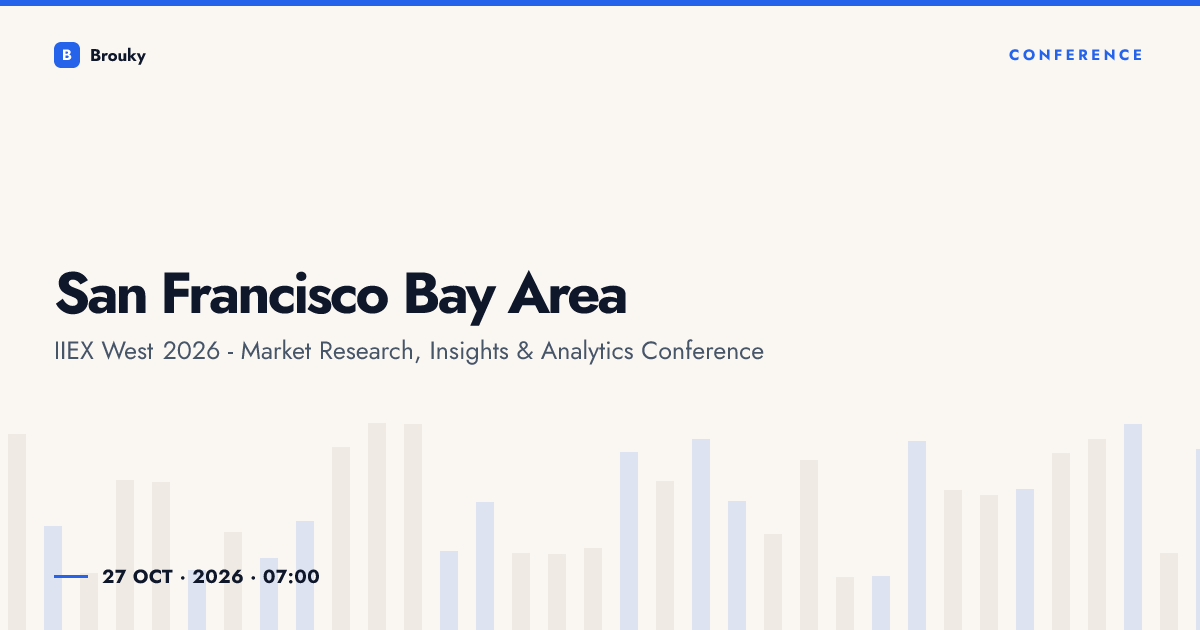 B Brouky

CONFERENCE

San Francisco Bay Area

IIEX West 2026 - Market Research, Insights & Analytics Conference

27 OCT · 2026 · 07:00